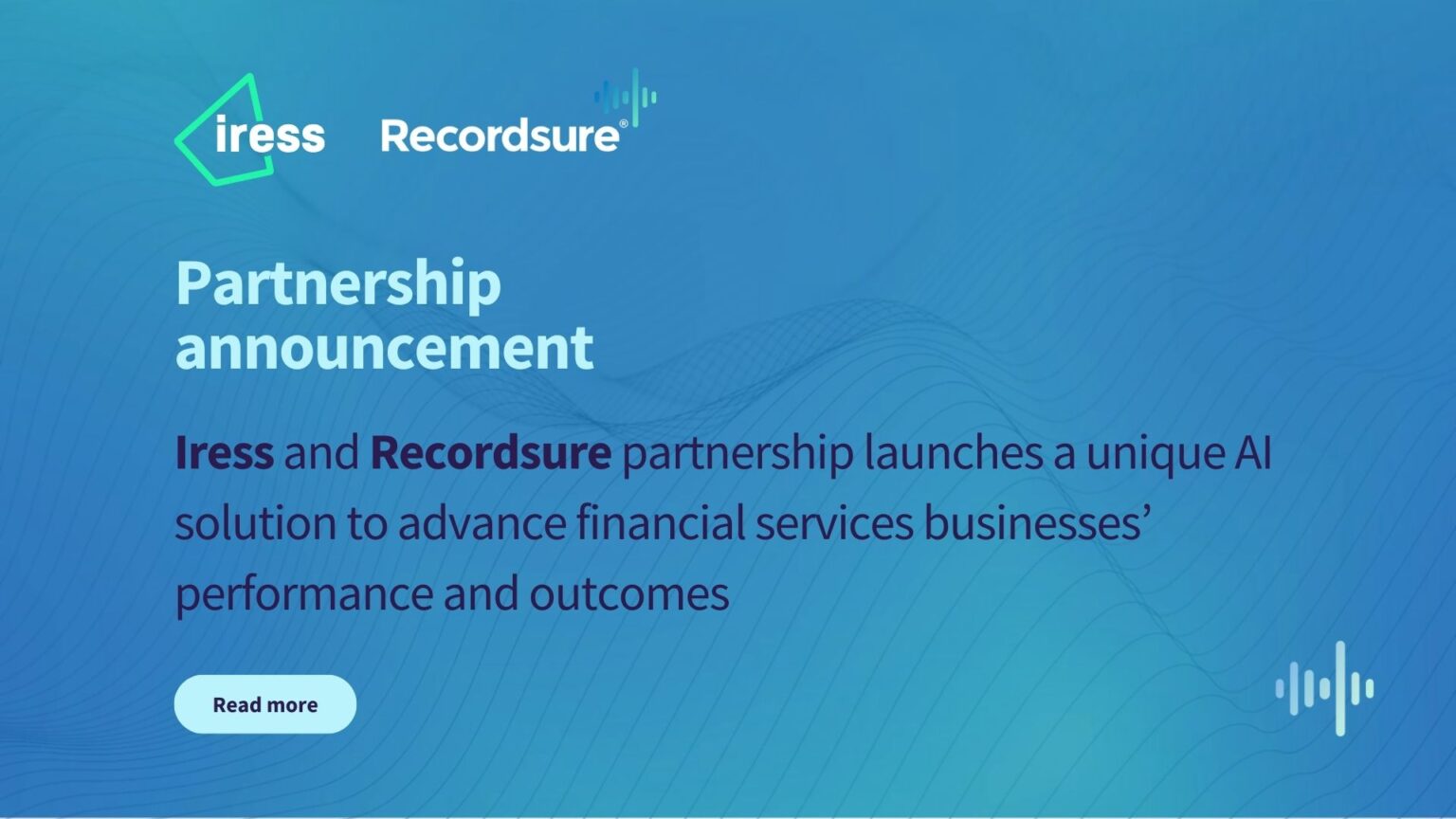 iress Recordsure®

Partnership announcement

Iress and Recordsure partnership launches a unique AI solution to advance financial services businesses' performance and outcomes

Read more